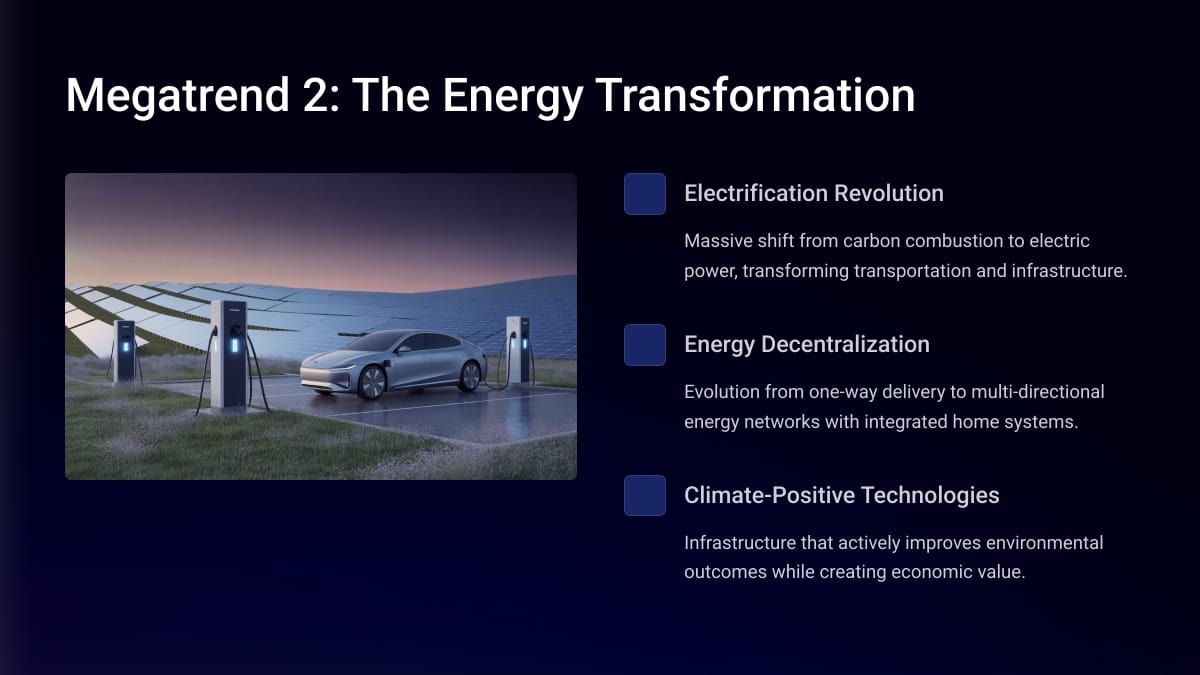 Megatrend 2: The Energy Transformation

Electrification Revolution

Massive shift from carbon combustion to electric power, transforming transportation and infrastructure.

Energy Decentralization

Evolution from one-way delivery to multi-directional energy networks with integrated home systems.

Climate-Positive Technologies

Infrastructure that actively improves environmental outcomes while creating economic value.